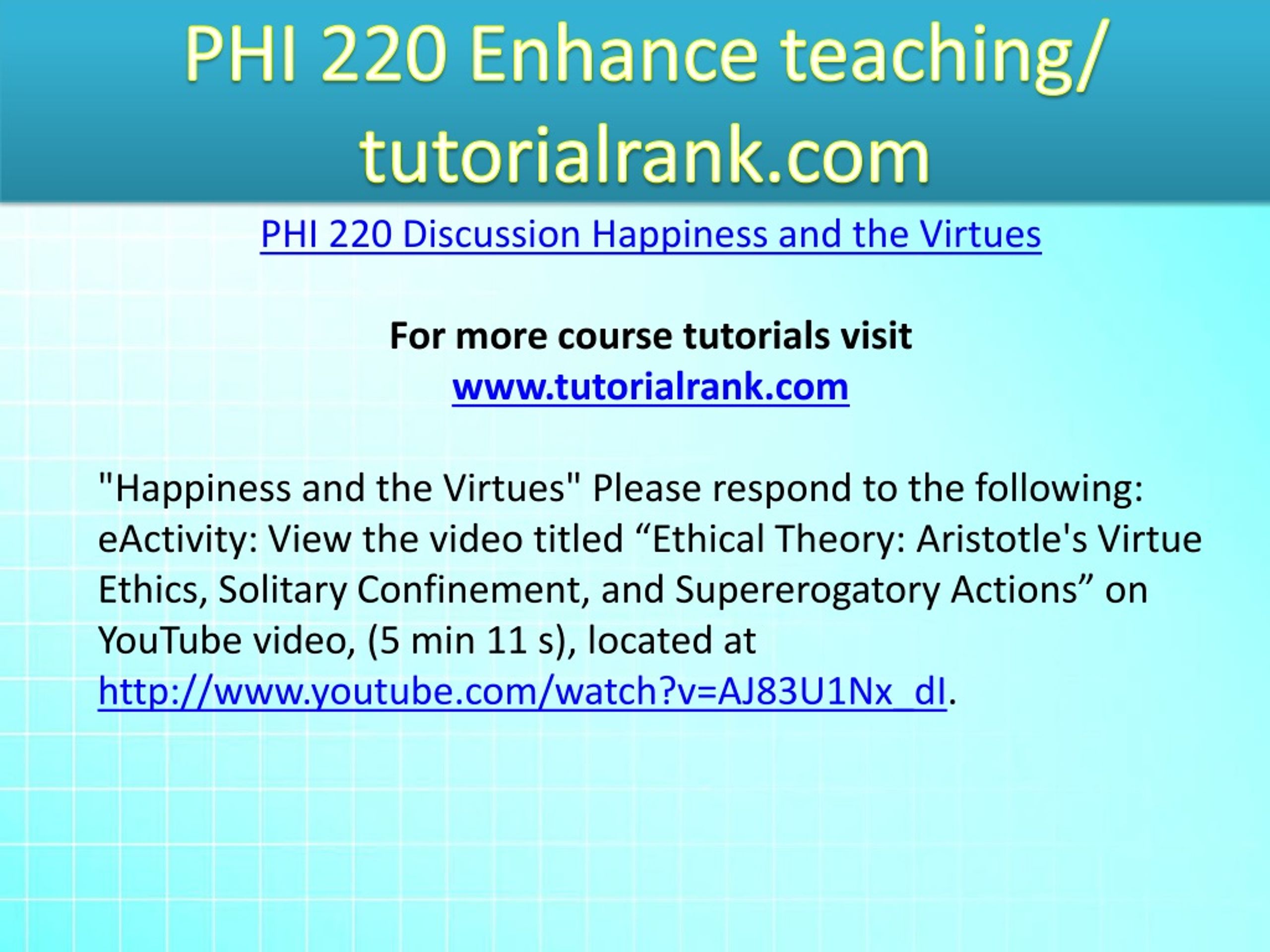 PHI 220 Enhance teaching/ tutorialrank.com

PHI 220 Discussion Happiness and the Virtues

For more course tutorials visit
www.tutorialrank.com

"Happiness and the Virtues" Please respond to the following: eActivity: View the video titled “Ethical Theory: Aristotle's Virtue Ethics, Solitary Confinement, and Supererogatory Actions” on YouTube video, (5 min 11 s), located at http://www.youtube.com/watch?v=AJ83U1Nx_dI.